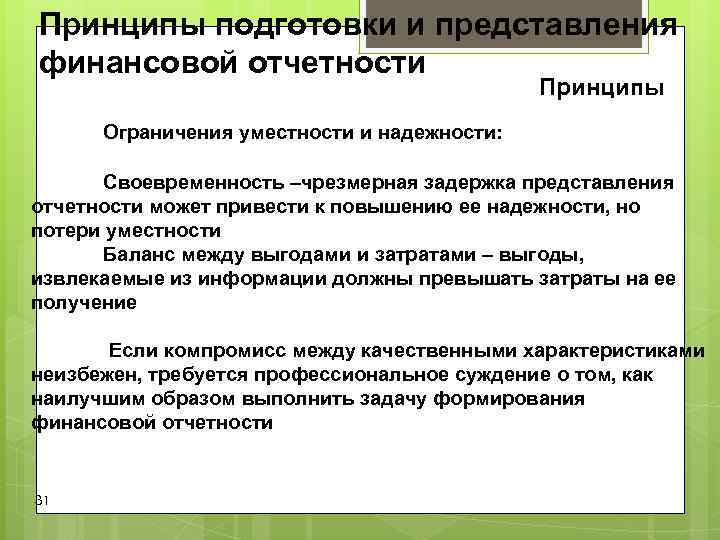 Принципы подготовки и представления финансовой отчетности

Принципы

Ограничения уместности и надежности:

Своевременность –чрезмерная задержка представления отчетности может привести к повышению ее надежности, но потери уместности

Баланс между выгодами и затратами – выгоды, извлекаемые из информации должны превышать затраты на ее получение

Если компромисс между качественными характеристиками неизбежен, требуется профессиональное суждение о том, как наилучшим образом выполнить задачу формирования финансовой отчетности

31